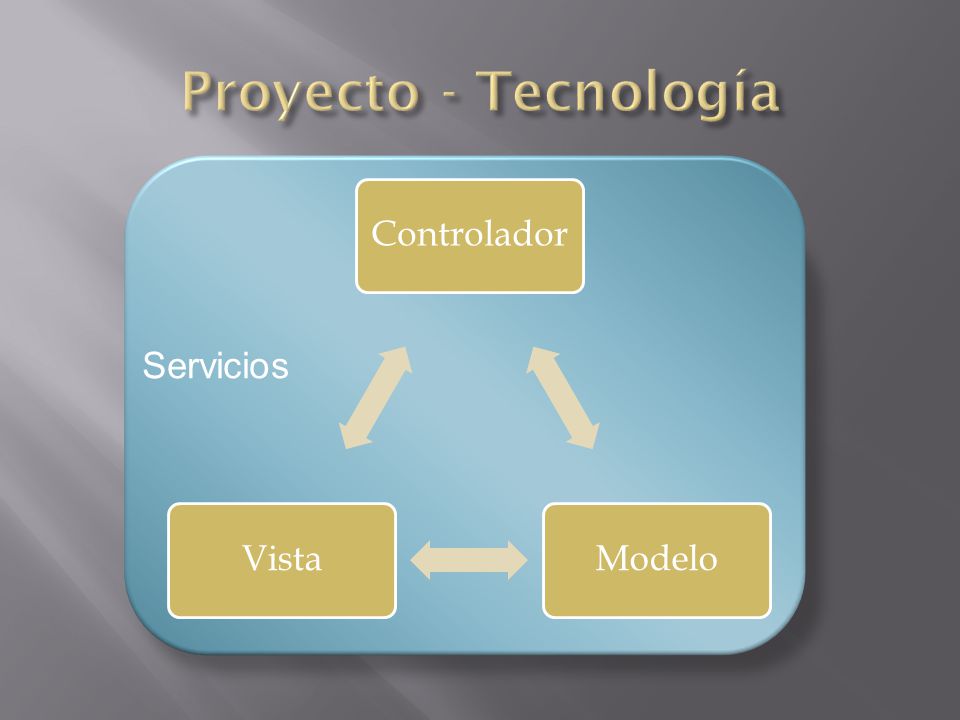 Proyecto - Tecnología

Controlador

Servicios

Vista

Modelo